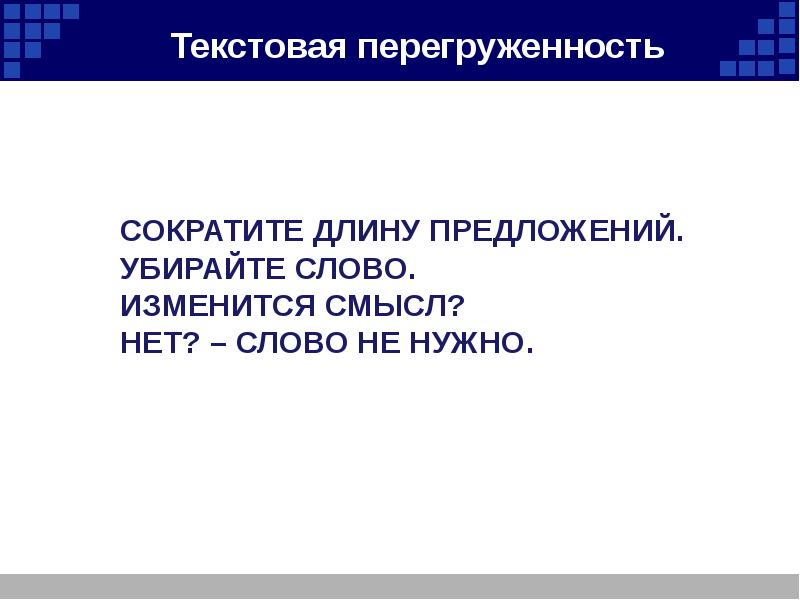 Текстовая перегруженность

СОКРАТИТЕ ДЛИНУ ПРЕДЛОЖЕНИЙ.
УБИРАЙТЕ СЛОВО.
ИЗМЕНИТСЯ СМЫСЛ?
НЕТ? – СЛОВО НЕ НУЖНО.